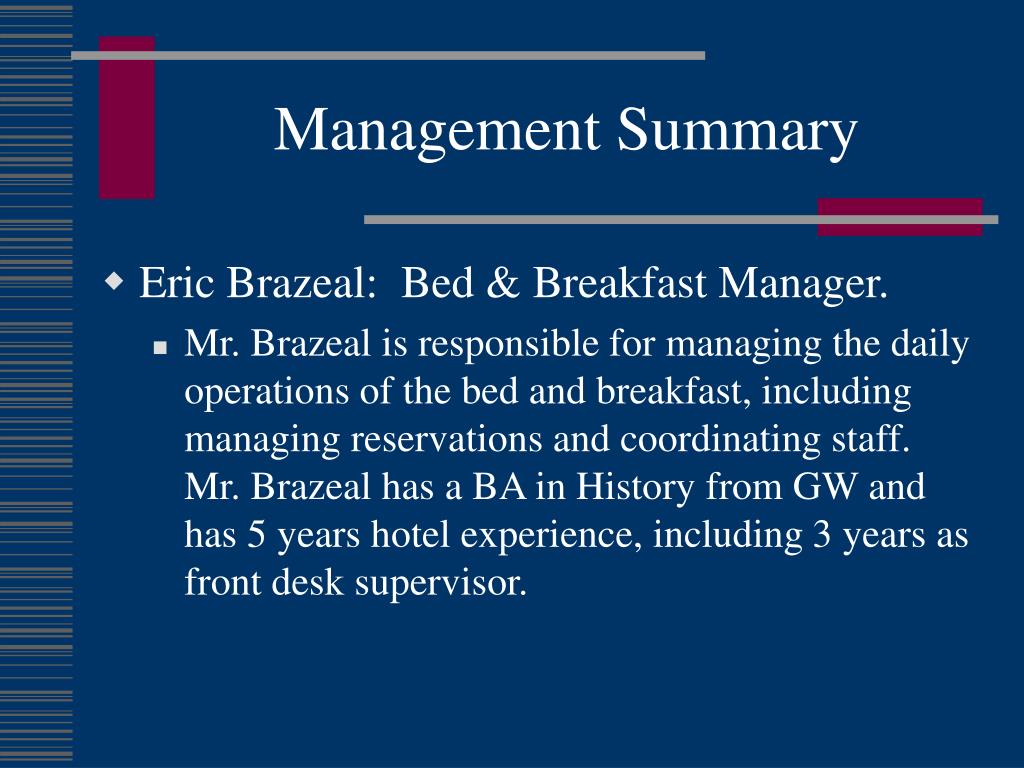 Management Summary

Eric Brazeal: Bed & Breakfast Manager.

Mr. Brazeal is responsible for managing the daily operations of the bed and breakfast, including managing reservations and coordinating staff. Mr. Brazeal has a BA in History from GW and has 5 years hotel experience, including 3 years as front desk supervisor.